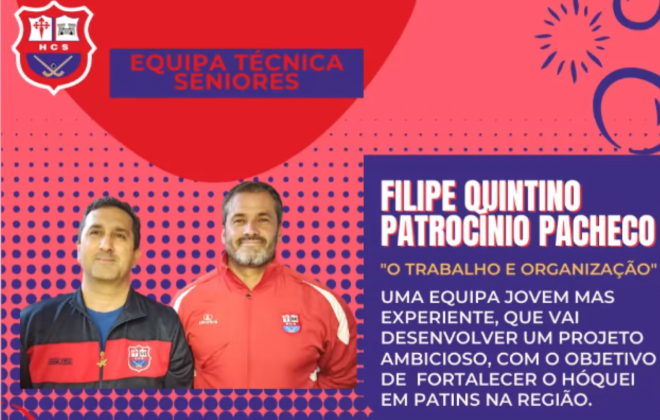 HCS

EQUIPA TÉCNICA SENIORES

FILIPE QUINTINO
PATROCINIO PACHECO

"O TRABALHO E ORGANIZAÇÃO"

UMA EQUIPA JOVEM MAS EXPERIENTE, QUE VAI DESENVOLVER UM PROJETO AMBICIOSO, COM O OBJETIVO DE FORTALECER O HÓQUEI EM PATINS NA REGIÃO.